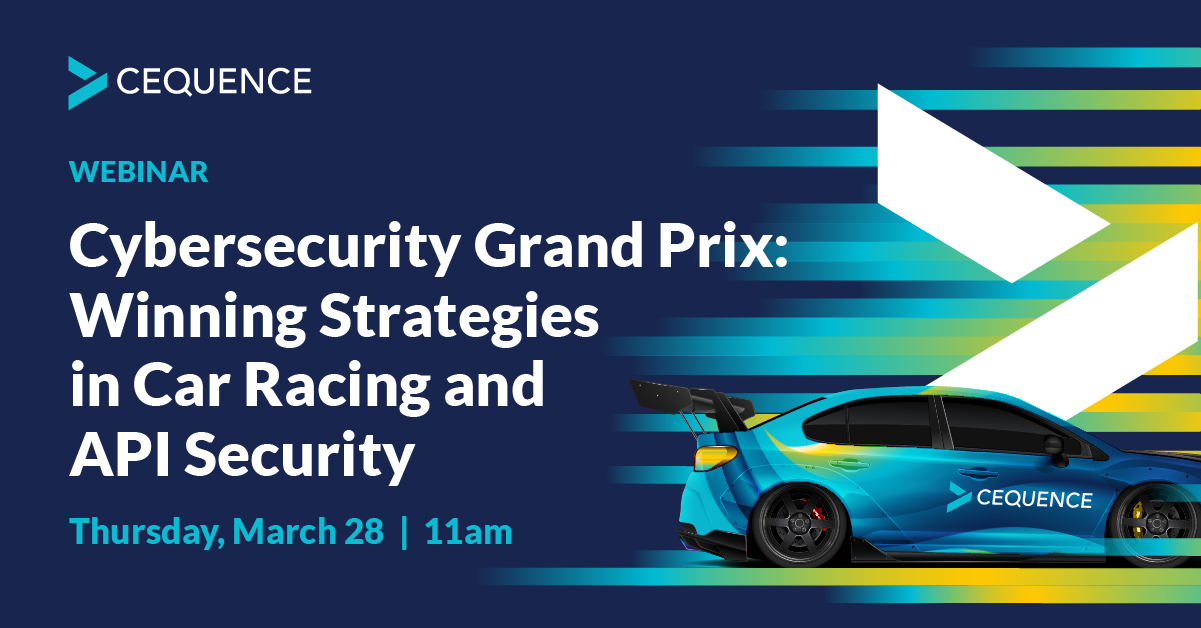 CEQUENCE

WEBINAR

Cybersecurity Grand Prix: Winning Strategies in Car Racing and API Security

Thursday, March 28 | 11am

CEQUENCE